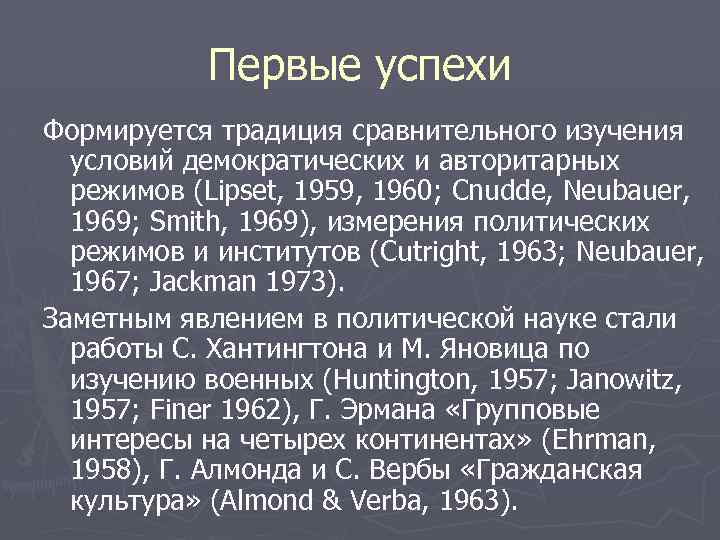 Первые успехи

Формируется традиция сравнительного изучения условий демократических и авторитарных режимов (Lipset, 1959, 1960; Cnudde, Neubauer, 1969; Smith, 1969), измерения политических режимов и институтов (Cutright, 1963; Neubauer, 1967; Jackman 1973).

Заметным явлением в политической науке стали работы С. Хантингтона и М. Яновица по изучению военных (Huntington, 1957; Janowitz, 1957; Finer 1962), Г. Эрмана «Групповые интересы на четырех континентах» (Ehrman, 1958), Г. Алмонда и С. Вербы «Гражданская культура» (Almond & Verba, 1963).